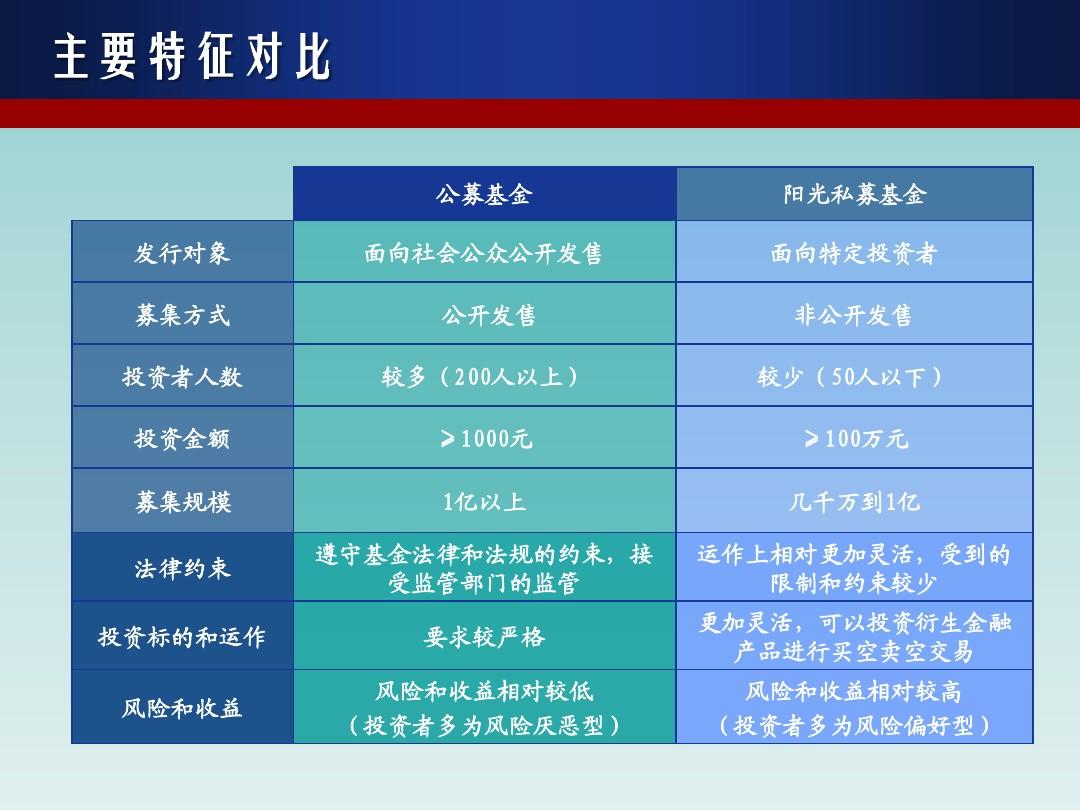 主要特征对比

| | 公募基金 | 阳光私募基金 |
|---|---|---|
| 发行对象 | 面向社会公众公开发售 | 面向特定投资者 |
| 募集方式 | 公开发售 | 非公开发售 |
| 投资者人数 | 较多（200人以上） | 较少（50人以下） |
| 投资金额 | ＞1000元 | ＞100万元 |
| 募集规模 | 1亿以上 | 几千万到1亿 |
| 法律约束 | 遵守基金法律和法规的约束，接受监管部门的监管 | 运作上相对更加灵活，受到的限制和约束较少 |
| 投资标的和运作 | 要求较严格 | 更加灵活，可以投资衍生金融产品进行买空卖空交易 |
| 风险和收益 | 风险和收益相对较低（投资者多为风险厌恶型） | 风险和收益相对较高（投资者多为风险偏好型） |